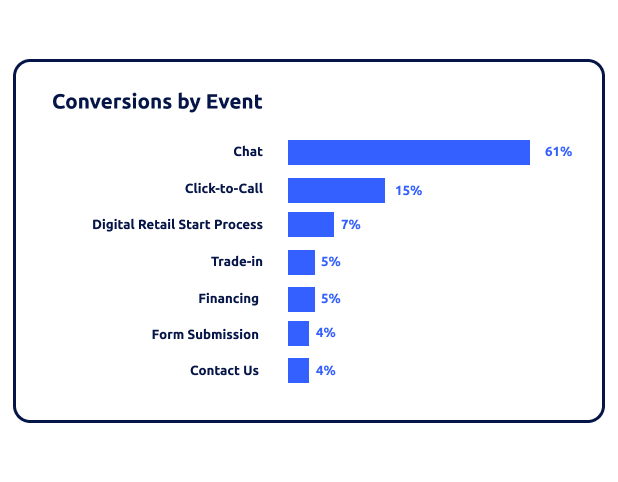 Conversions by Event

Chat 61%
Click-to-Call 15%
Digital Retail Start Process 7%
Trade-in 5%
Financing 5%
Form Submission 4%
Contact Us 4%